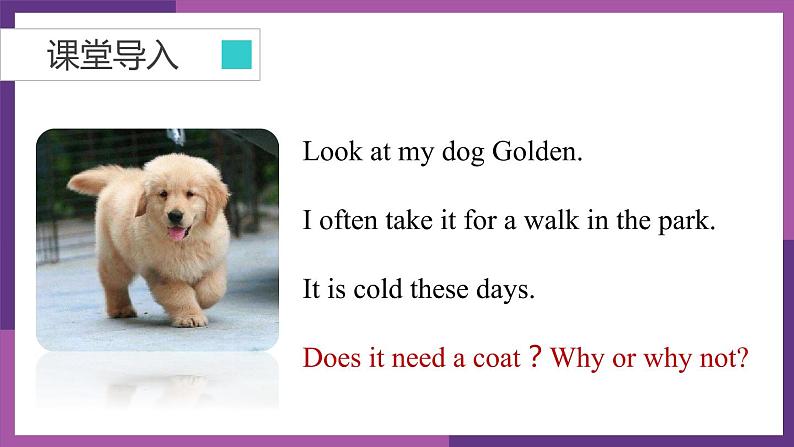 课堂导入

Look at my dog Golden.

I often take it for a walk in the park.

It is cold these days.

Does it need a coat？Why or why not?